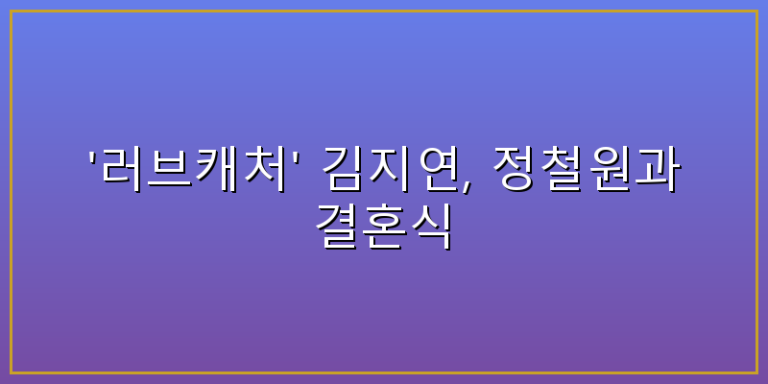 '러브캐처' 김지연, 정철원과 결혼식